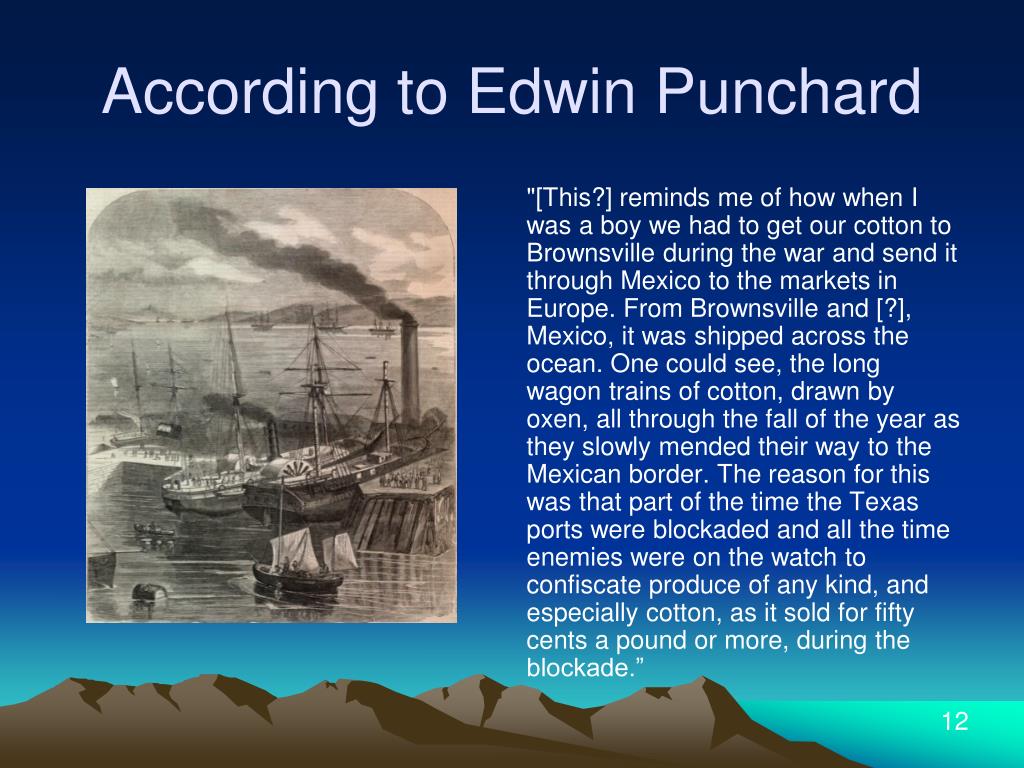 According to Edwin Punchard

"[This?] reminds me of how when I was a boy we had to get our cotton to Brownsville during the war and send it through Mexico to the markets in Europe. From Brownsville and [?], Mexico, it was shipped across the ocean. One could see, the long wagon trains of cotton, drawn by oxen, all through the fall of the year as they slowly mended their way to the Mexican border. The reason for this was that part of the time the Texas ports were blockaded and all the time enemies were on the watch to confiscate produce of any kind, and especially cotton, as it sold for fifty cents a pound or more, during the blockade.”

12